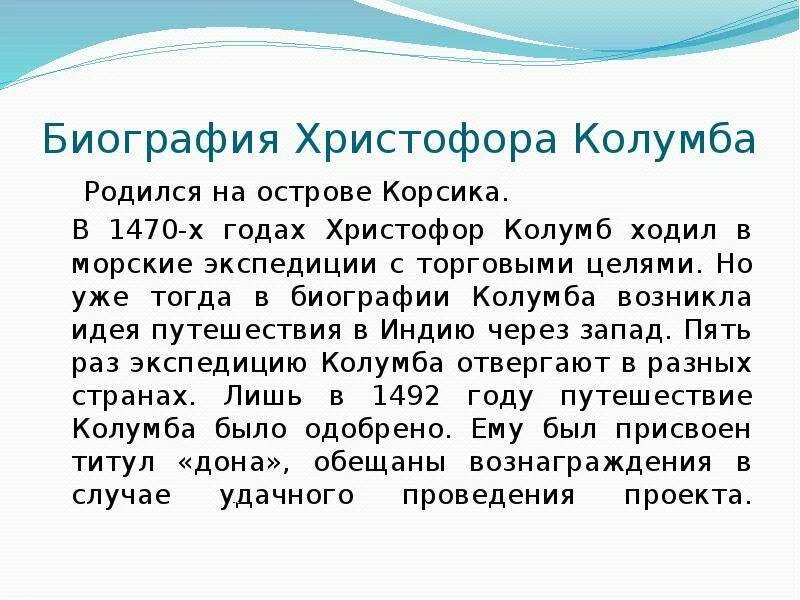 Биография Христофора Колумба

Родился на острове Корсика.

В 1470-х годах Христофор Колумб ходил в морские экспедиции с торговыми целями. Но уже тогда в биографии Колумба возникла идея путешествия в Индию через запад. Пять раз экспедицию Колумба отвергают в разных странах. Лишь в 1492 году путешествие Колумба было одобрено. Ему был присвоен титул «дона», обещаны вознаграждения в случае удачного проведения проекта.